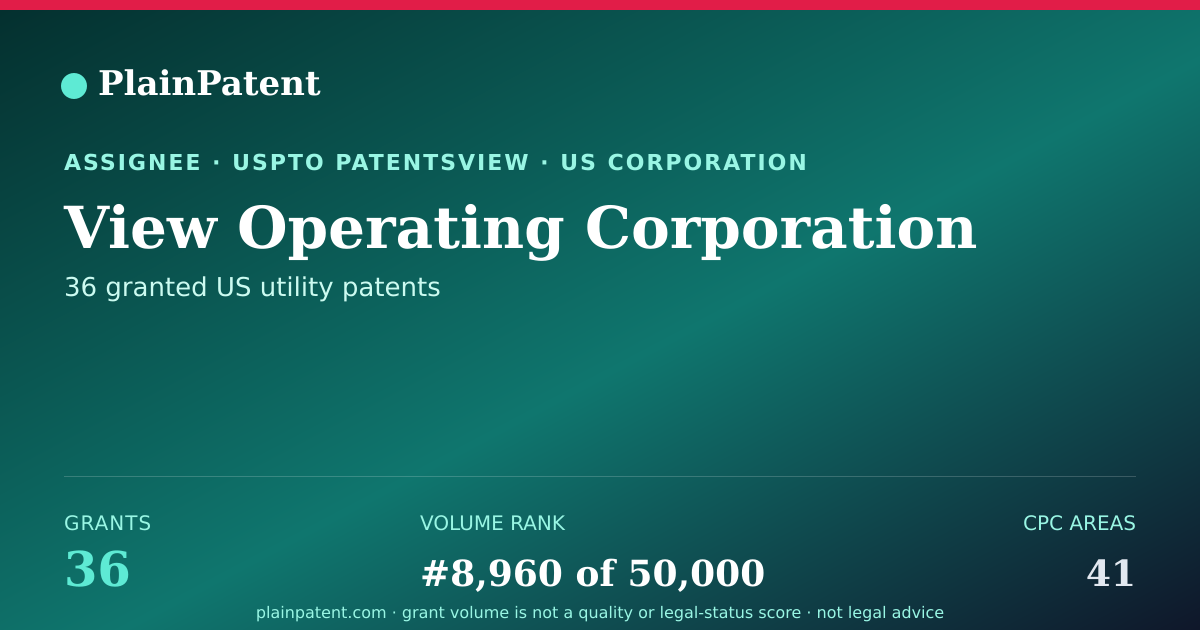 PlainPatent

ASSIGNEE · USPTO PATENTSVIEW · US CORPORATION

View Operating Corporation

36 granted US utility patents

GRANTS
36

VOLUME RANK
#8,960 of 50,000

CPC AREAS
41

plainpatent.com · grant volume is not a quality or legal-status score · not legal advice